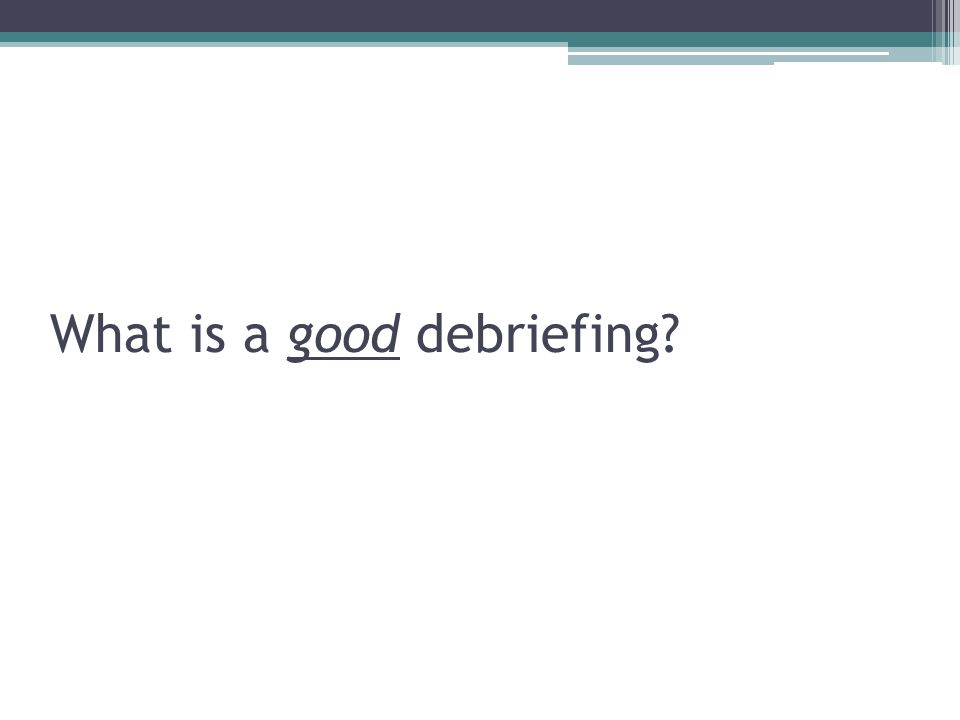 What is a good debriefing?